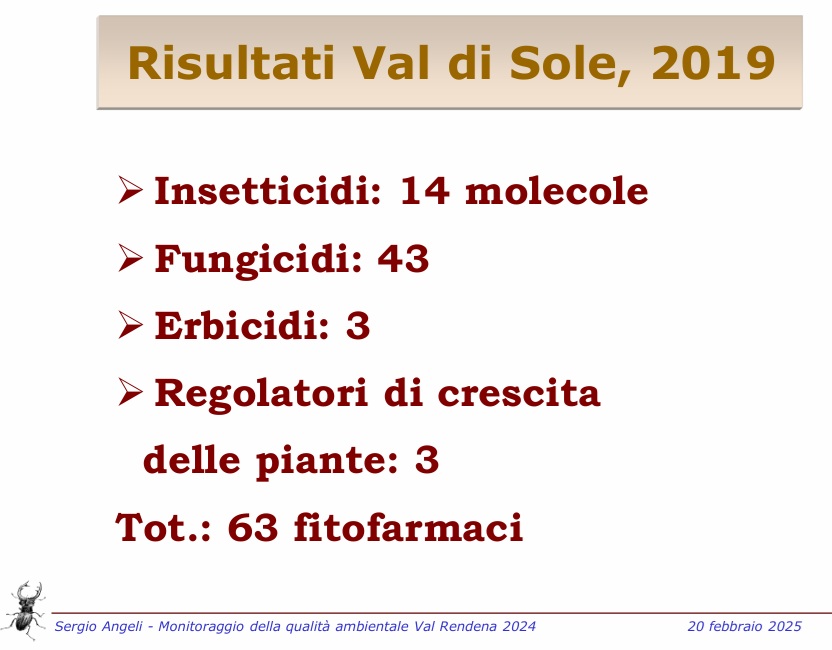 Risultati Val di Sole, 2019

➢ Insetticidi: 14 molecole

➢ Fungicidi: 43

➢ Erbicidi: 3

➢ Regolatori di crescita delle piante: 3

Tot.: 63 fitofarmaci

Sergio Angeli - Monitoraggio della qualità ambientale Val Rendena 2024

20 febbraio 2025